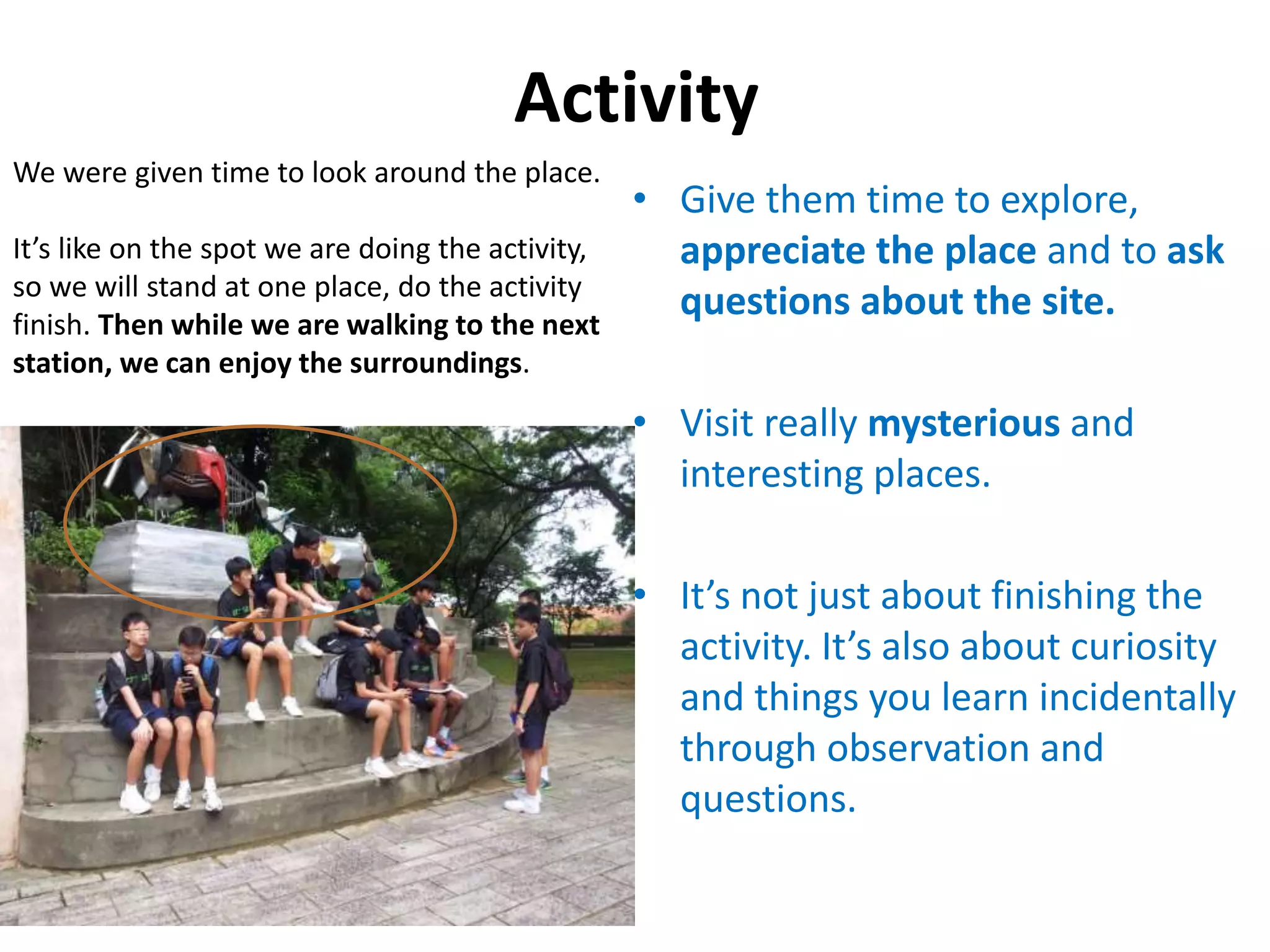 Activity

We were given time to look around the place.

It's like on the spot we are doing the activity, so we will stand at one place, do the activity finish. Then while we are walking to the next station, we can enjoy the surroundings.

• Give them time to explore, appreciate the place and to ask questions about the site.

• Visit really mysterious and interesting places.

• It's not just about finishing the activity. It's also about curiosity and things you learn incidentally through observation and questions.